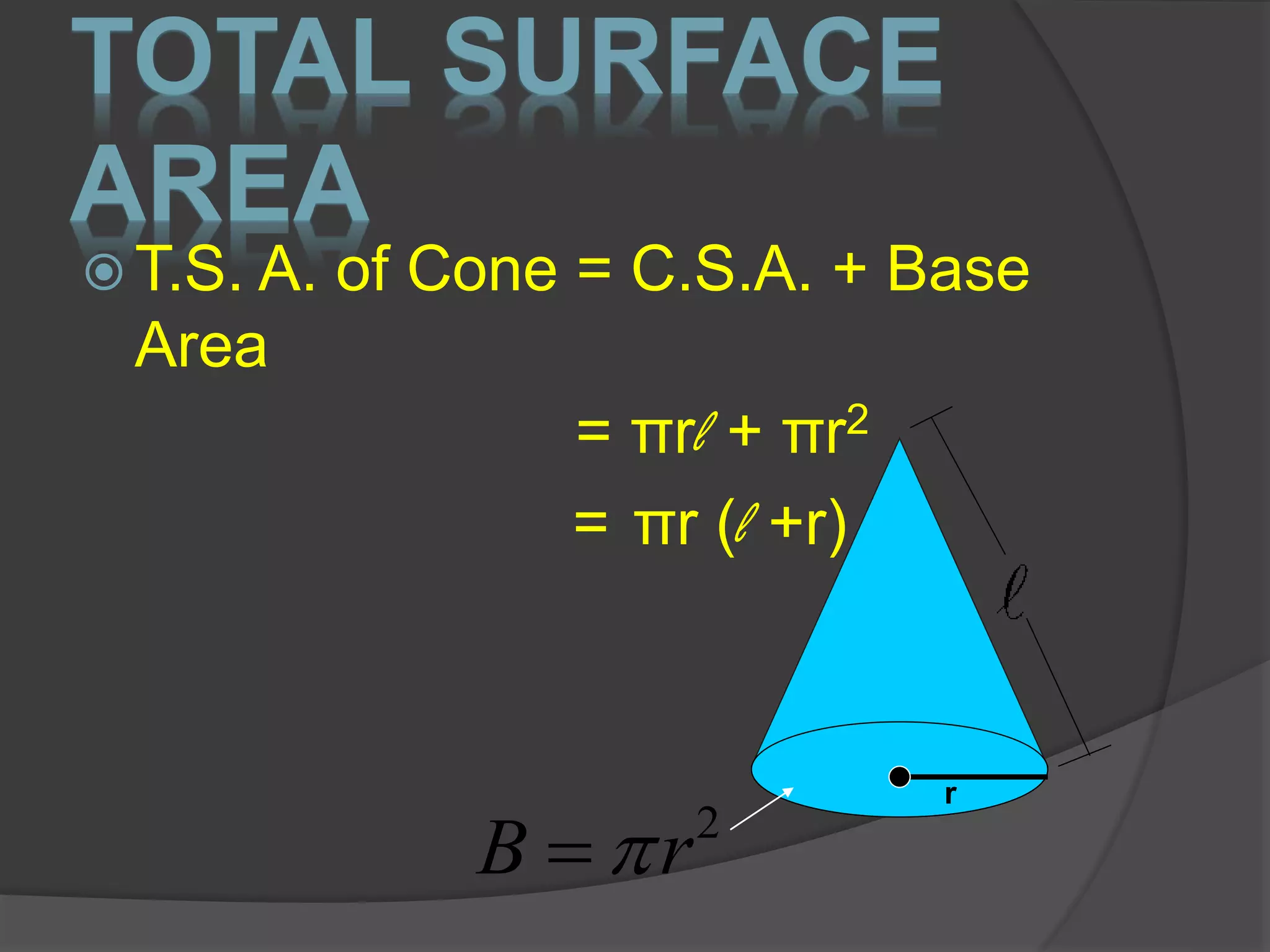 TOTAL SURFACE AREA

T.S. A. of Cone = C.S.A. + Base Area

$= \pi r\ell + \pi r^2$

$= \pi r (\ell + r)$

$\ell$

r

$B = \pi r^2$